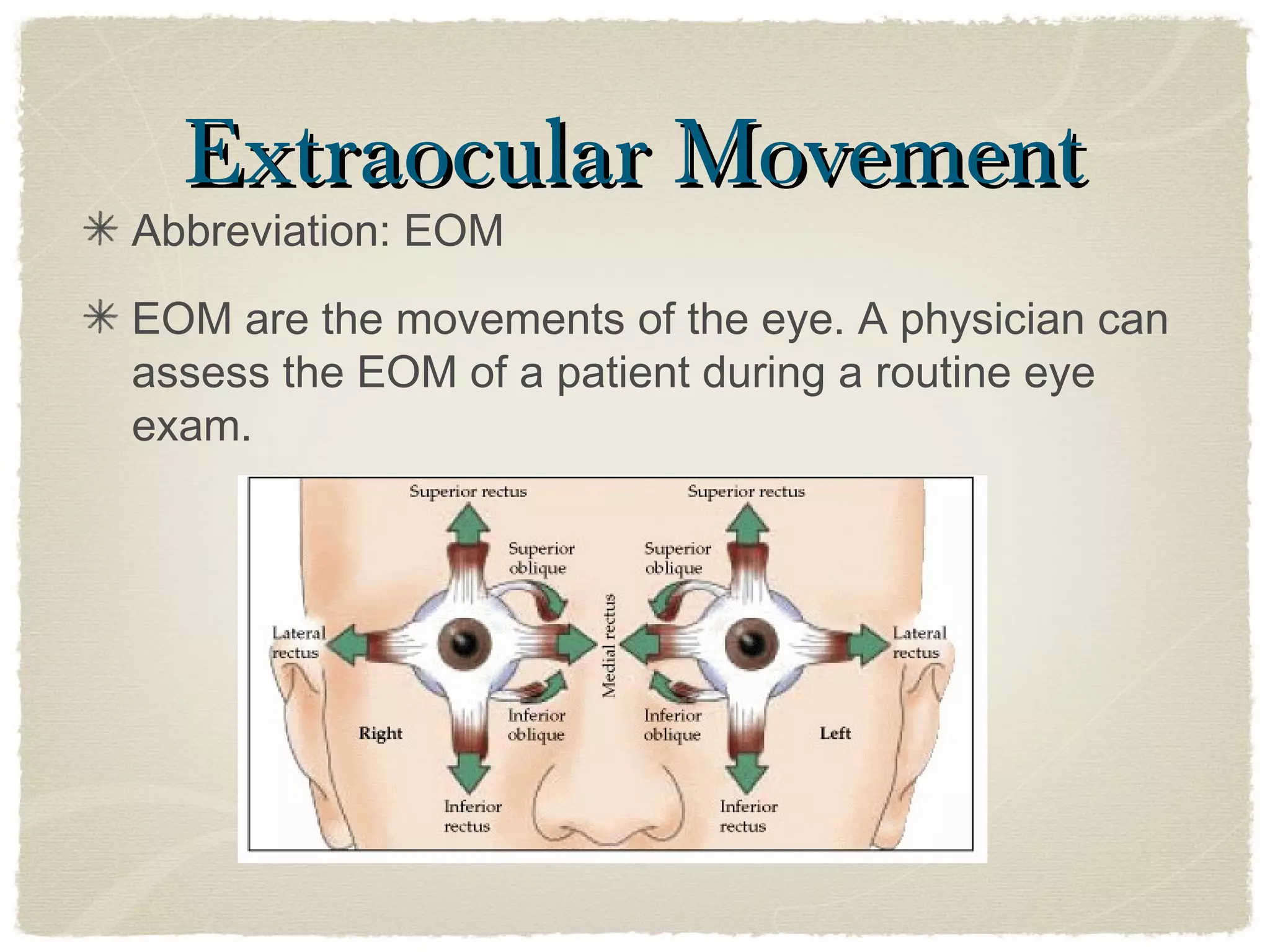 Extraocular Movement

✳ Abbreviation: EOM

✳ EOM are the movements of the eye. A physician can assess the EOM of a patient during a routine eye exam.

Superior rectus
Superior rectus
Superior oblique
Superior oblique
Lateral rectus
Medial rectus
Lateral rectus
Inferior oblique
Inferior oblique
Right
Left
Inferior rectus
Inferior rectus